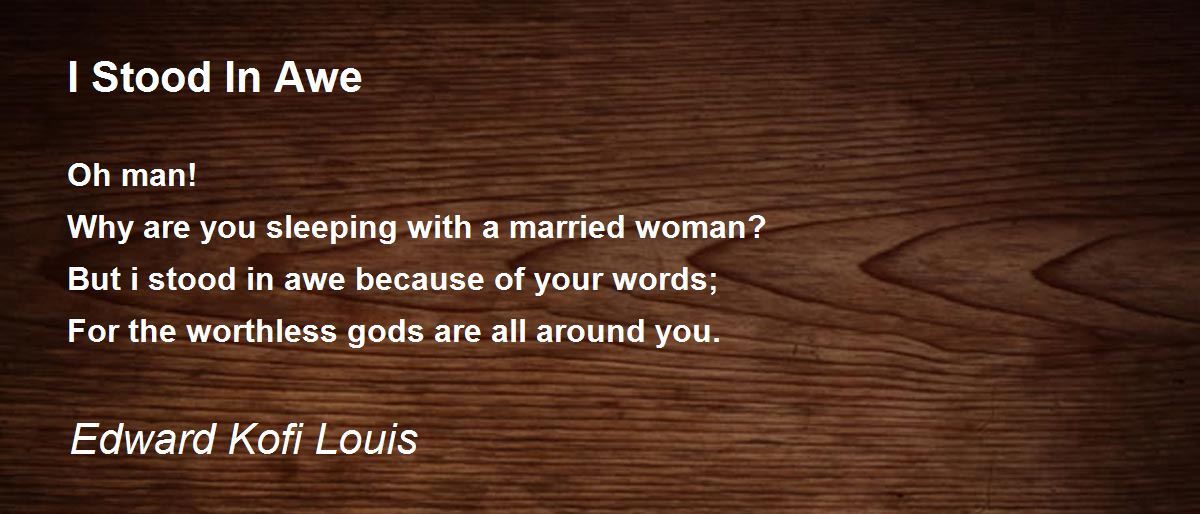 I Stood In Awe

Oh man!
Why are you sleeping with a married woman?
But i stood in awe because of your words;
For the worthless gods are all around you.

Edward Kofi Louis